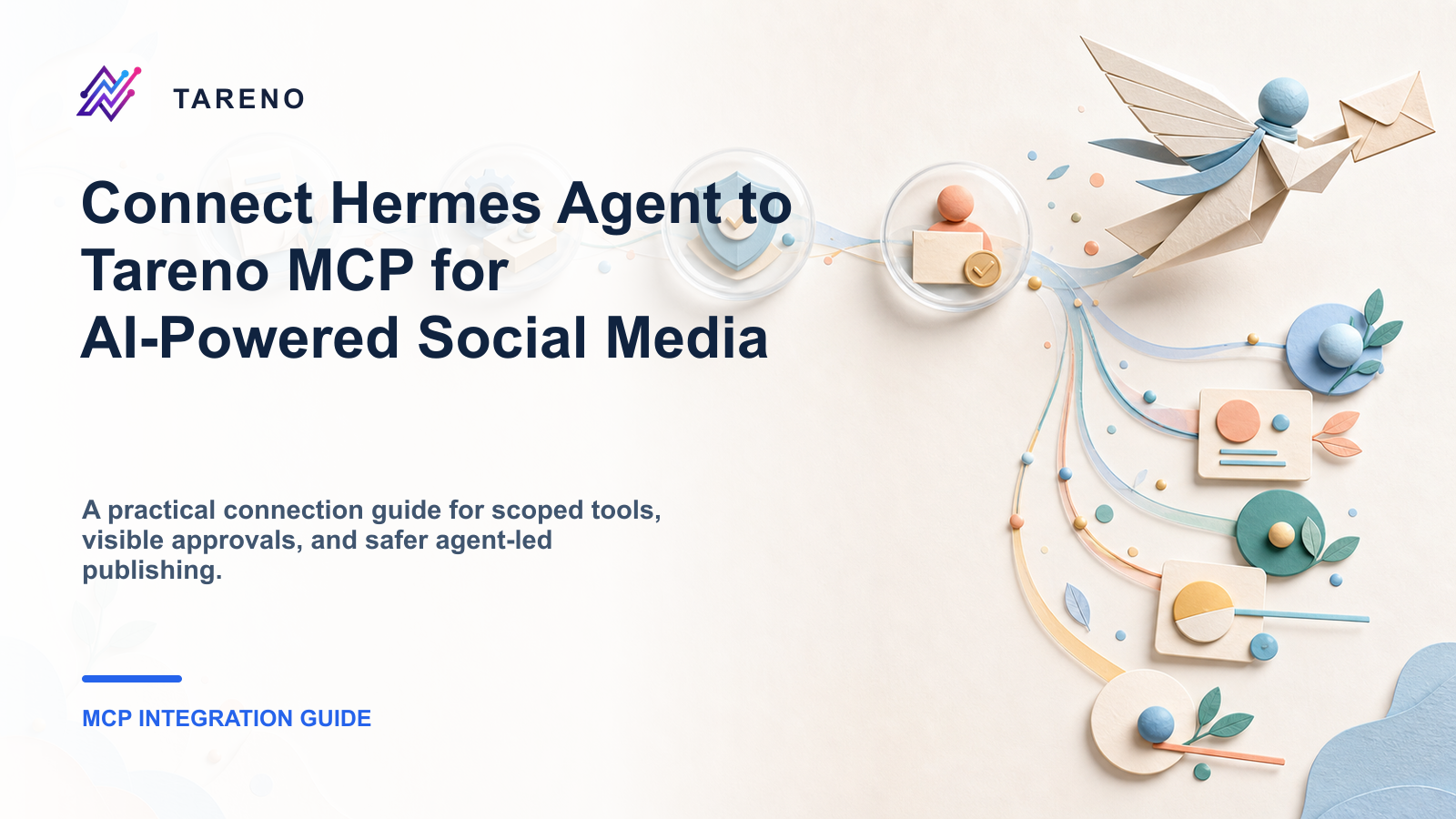 TARENO

Connect Hermes Agent to Tareno MCP for AI-Powered Social Media

A practical connection guide for scoped tools, visible approvals, and safer agent-led publishing.

MCP INTEGRATION GUIDE